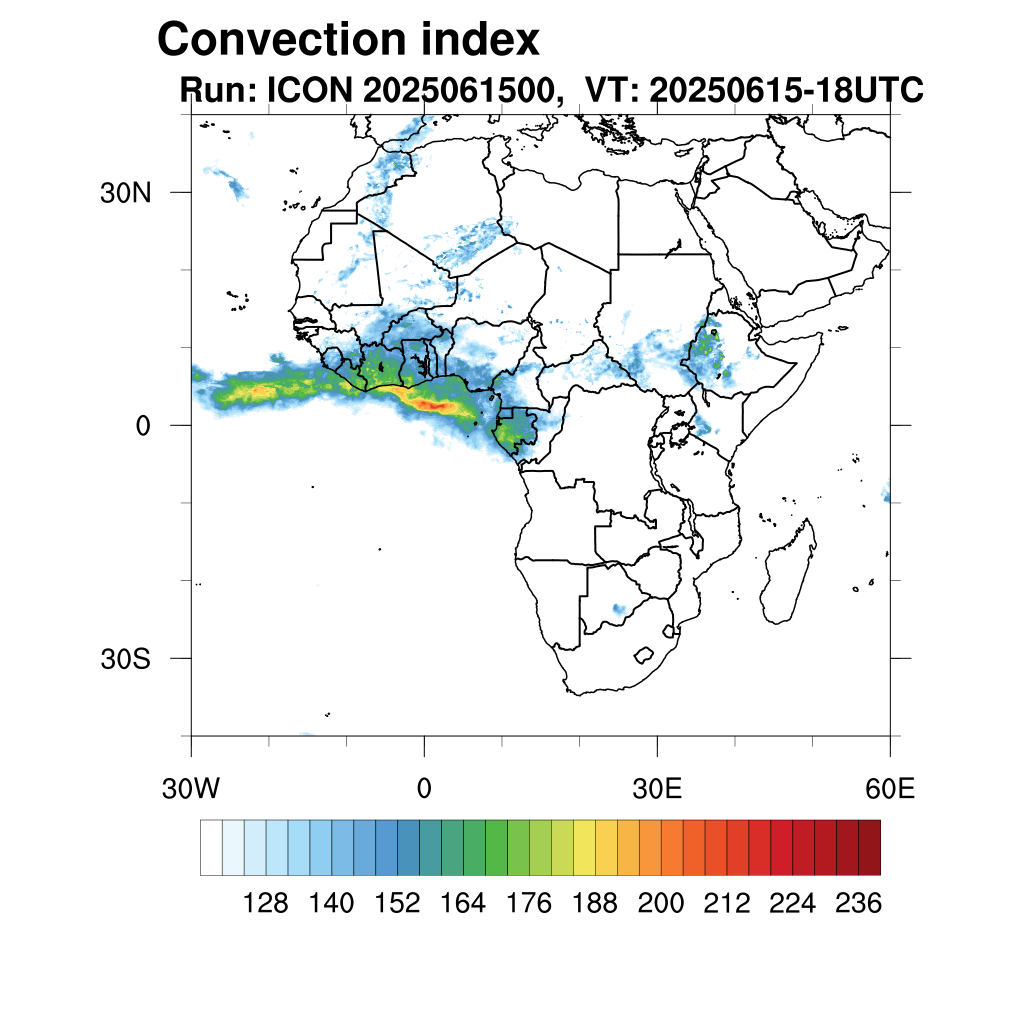 Convection index
Run: ICON 2025061500, VT: 20250615-18UTC

30N
0
30S

30W
0
30E
60E

128 140 152 164 176 188 200 212 224 236